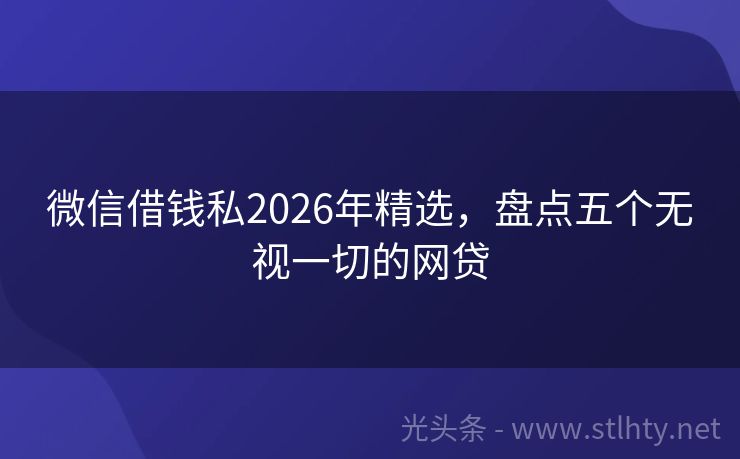 微信借钱私2026年精选，盘点五个无视一切的网贷

光头条 - www.stlhty.net